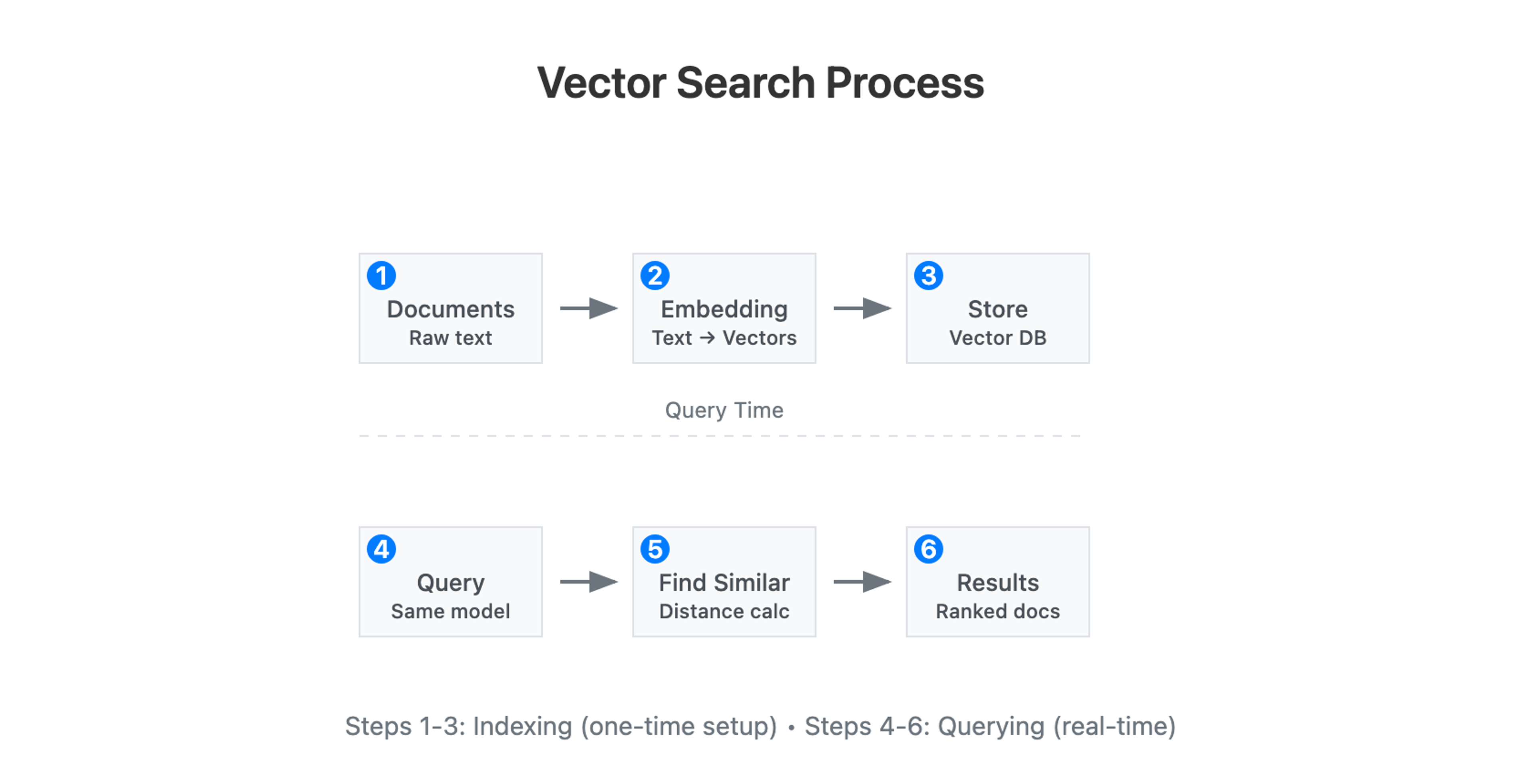 Vector Search Process

1
Documents
Raw text

2
Embedding
Text → Vectors

3
Store
Vector DB

Query Time

4
Query
Same model

5
Find Similar
Distance calc

6
Results
Ranked docs

Steps 1-3: Indexing (one-time setup) • Steps 4-6: Querying (real-time)